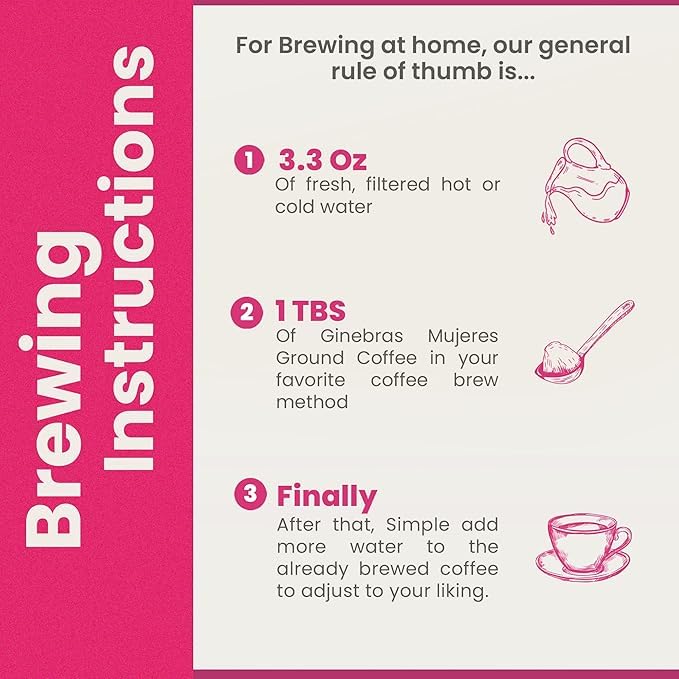 Brewing Instructions

For Brewing at home, our general rule of thumb is...

1 3.3 Oz
Of fresh, filtered hot or cold water

2 1 TBS
Of Ginebras Mujeres Ground Coffee in your favorite coffee brew method

3 Finally
After that, Simple add more water to the already brewed coffee to adjust to your liking.